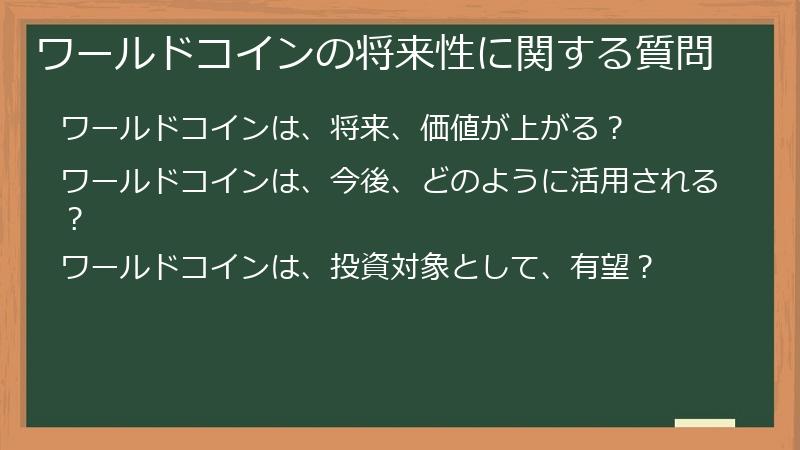 ワールドコインの将来性に関する質問

ワールドコインは、将来、価値が上がる？

ワールドコインは、今後、どのように活用される？

ワールドコインは、投資対象として、有望？